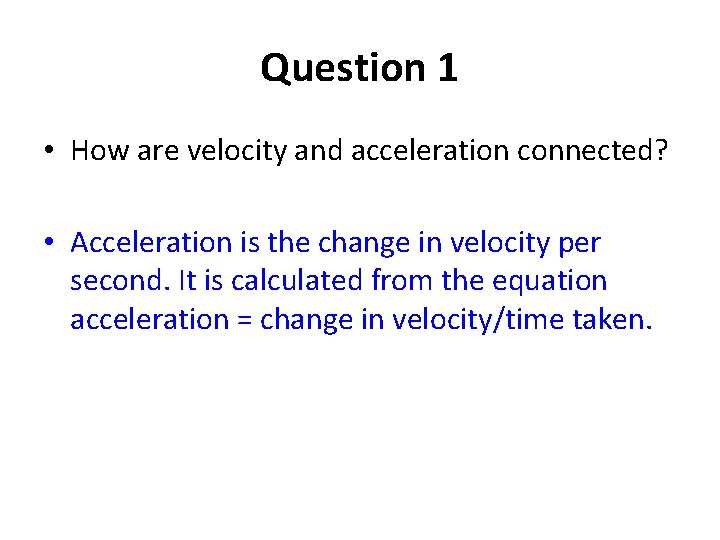 Question 1

• How are velocity and acceleration connected?

• Acceleration is the change in velocity per second. It is calculated from the equation acceleration = change in velocity/time taken.